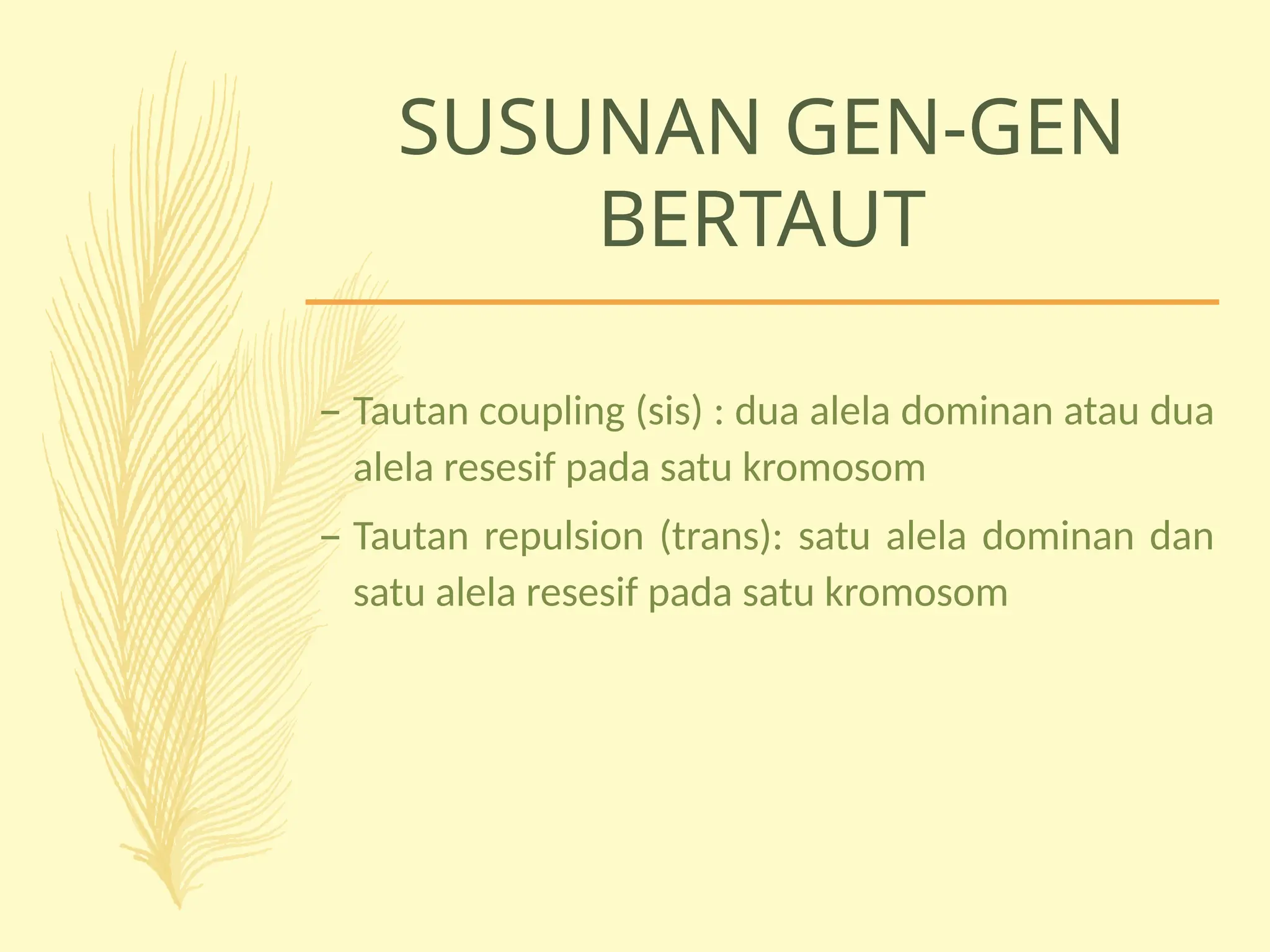 SUSUNAN GEN-GEN BERTAUT

– Tautan coupling (sis) : dua alela dominan atau dua alela resesif pada satu kromosom

– Tautan repulsion (trans): satu alela dominan dan satu alela resesif pada satu kromosom